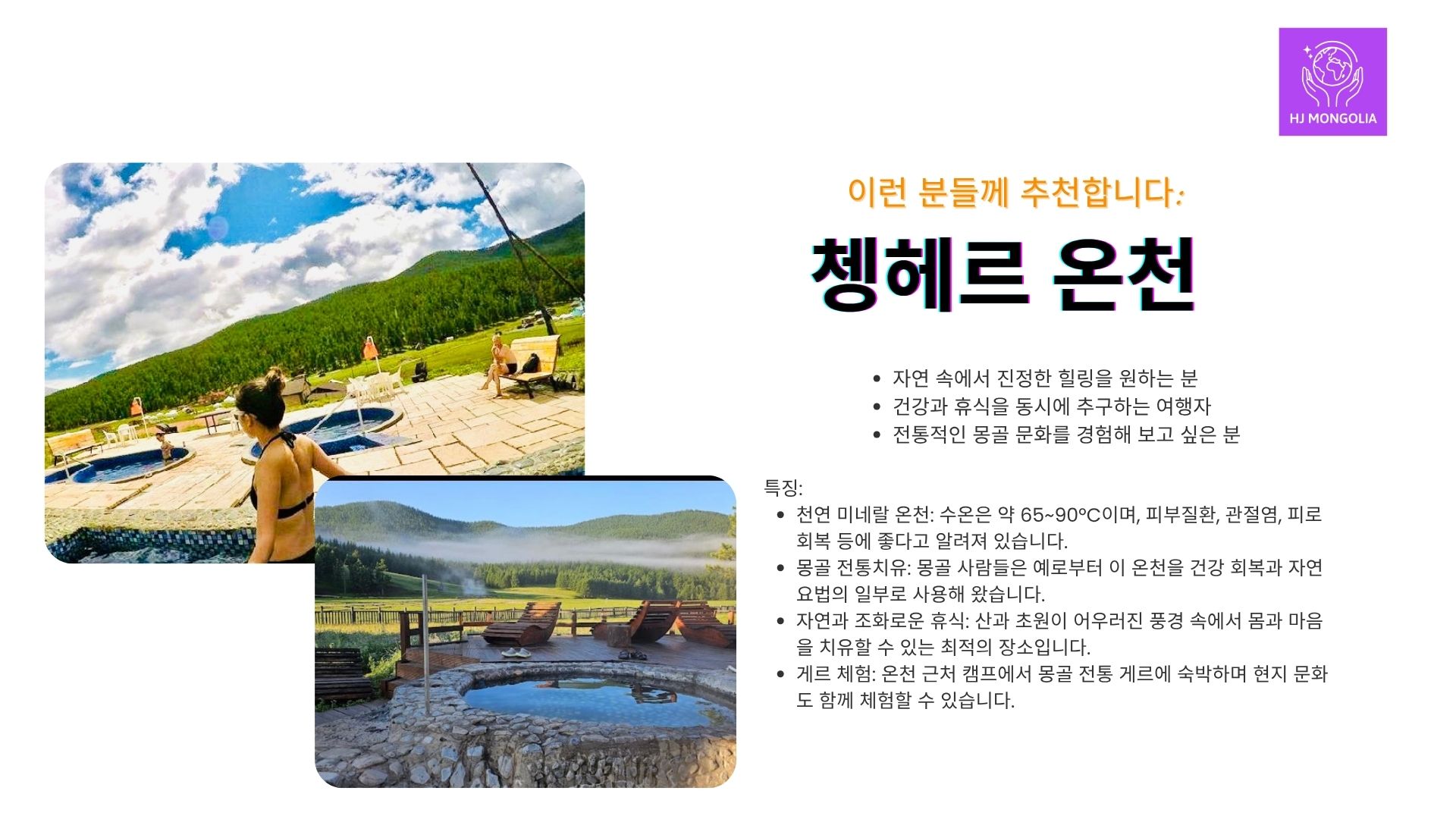 HJ MONGOLIA

이런 분들께 추천합니다:

쳉헤르 온천

- 자연 속에서 진정한 힐링을 원하는 분
- 건강과 휴식을 동시에 추구하는 여행자
- 전통적인 몽골 문화를 경험해 보고 싶은 분

특징:
- 천연 미네랄 온천: 수온은 약 65~90°C이며, 피부질환, 관절염, 피로 회복 등에 좋다고 알려져 있습니다.
- 몽골 전통치유: 몽골 사람들은 예로부터 이 온천을 건강 회복과 자연 요법의 일부로 사용해 왔습니다.
- 자연과 조화로운 휴식: 산과 초원이 어우러진 풍경 속에서 몸과 마음을 치유할 수 있는 최적의 장소입니다.
- 게르 체험: 온천 근처 캠프에서 몽골 전통 게르에 숙박하며 현지 문화도 함께 체험할 수 있습니다.